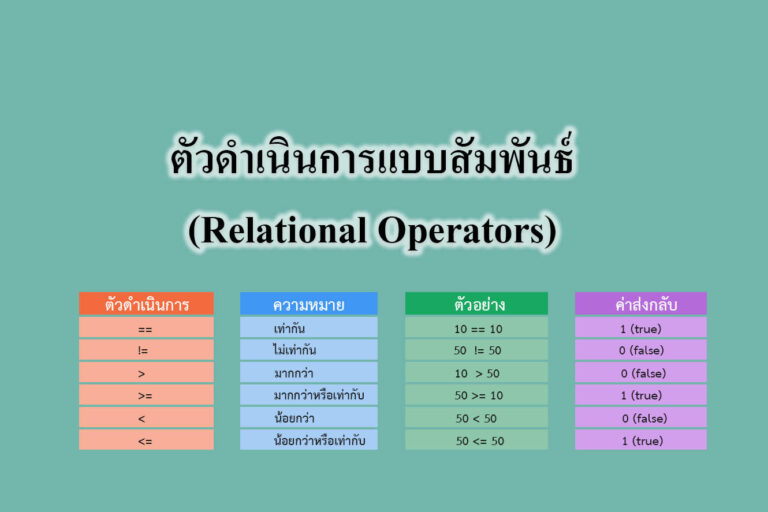 ตัวดำเนินการแบบสัมพันธ์

(Relational Operators)

| ตัวดำเนินการ | ความหมาย | ตัวอย่าง | ค่าส่งกลับ |
|---|---|---|---|
| == | เท่ากัน | 10 == 10 | 1 (true) |
| != | ไม่เท่ากัน | 50 != 50 | 0 (false) |
| > | มากกว่า | 10 > 50 | 0 (false) |
| >= | มากกว่าหรือเท่ากับ | 50 >= 10 | 1 (true) |
| < | น้อยกว่า | 50 < 50 | 0 (false) |
| <= | น้อยกว่าหรือเท่ากับ | 50 <= 50 | 1 (true) |